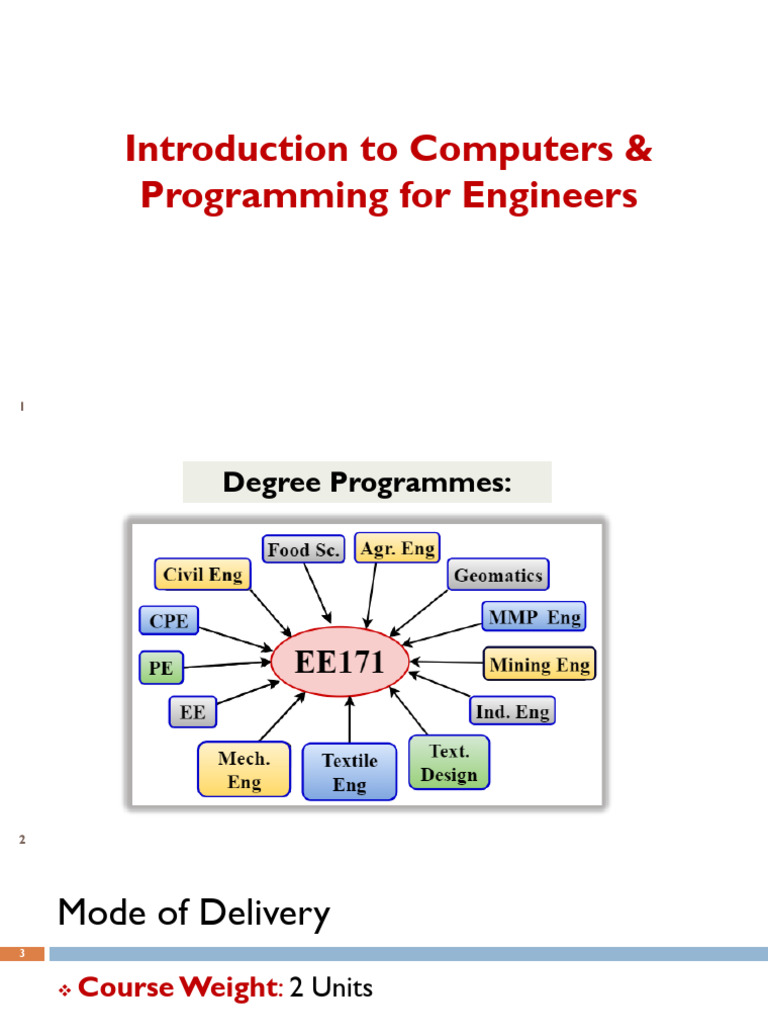 Introduction to Computers & Programming for Engineers

1

Degree Programmes:

Food Sc.
Agr. Eng
Civil Eng
Geomatics
CPE
MMP Eng
PE
EE171
Mining Eng
EE
Ind. Eng
Mech. Eng
Textile Eng
Text. Design

2

Mode of Delivery

3

❖ Course Weight: 2 Units